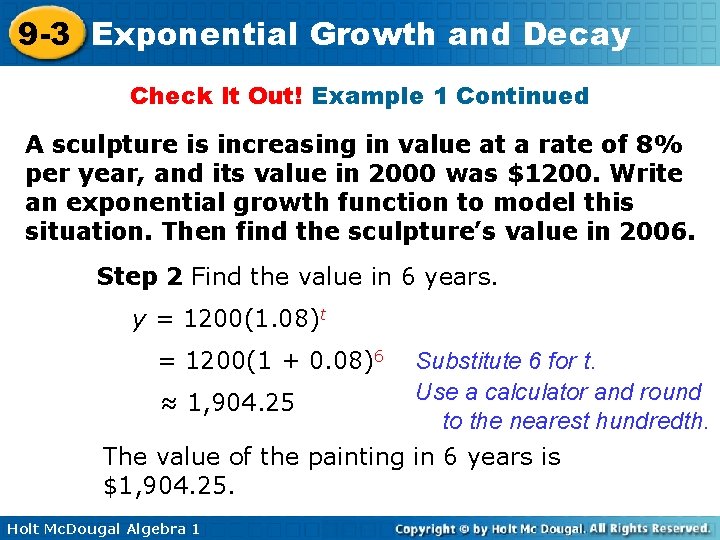 9-3 Exponential Growth and Decay

Check It Out! Example 1 Continued

A sculpture is increasing in value at a rate of 8% per year, and its value in 2000 was \$1200. Write an exponential growth function to model this situation. Then find the sculpture's value in 2006.

Step 2 Find the value in 6 years.

$y = 1200(1.08)^t$

$= 1200(1 + 0.08)^6$ Substitute 6 for t.

$\approx 1,904.25$ Use a calculator and round to the nearest hundredth.

The value of the painting in 6 years is \$1,904.25.

Holt McDougal Algebra 1

Copyright © by Holt Mc Dougal. All Rights Reserved.